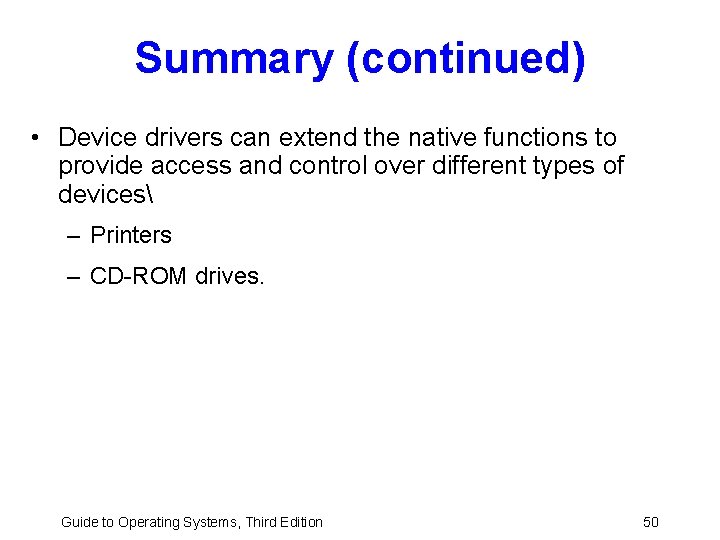 Summary (continued)

• Device drivers can extend the native functions to provide access and control over different types of devices\

– Printers

– CD-ROM drives.

Guide to Operating Systems, Third Edition

50